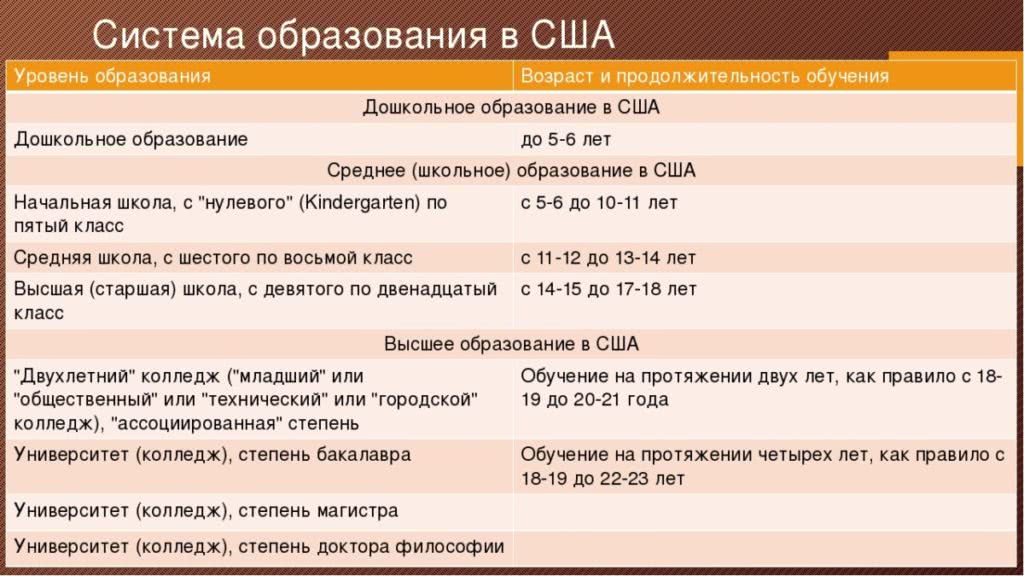 Система образования в США

| Уровень образования | Возраст и продолжительность обучения |
|---|---|
| Дошкольное образование в США | |
| Дошкольное образование | до 5-6 лет |
| Среднее (школьное) образование в США | |
| Начальная школа, с "нулевого" (Kindergarten) по пятый класс | с 5-6 до 10-11 лет |
| Средняя школа, с шестого по восьмой класс | с 11-12 до 13-14 лет |
| Высшая (старшая) школа, с девятого по двенадцатый класс | с 14-15 до 17-18 лет |
| Высшее образование в США | |
| "Двухлетний" колледж ("младший" или "общественный" или "технический" или "городской" колледж), "ассоциированная" степень | Обучение на протяжении двух лет, как правило с 18-19 до 20-21 года |
| Университет (колледж), степень бакалавра | Обучение на протяжении четырех лет, как правило с 18-19 до 22-23 лет |
| Университет (колледж), степень магистра | |
| Университет (колледж), степень доктора философии | |